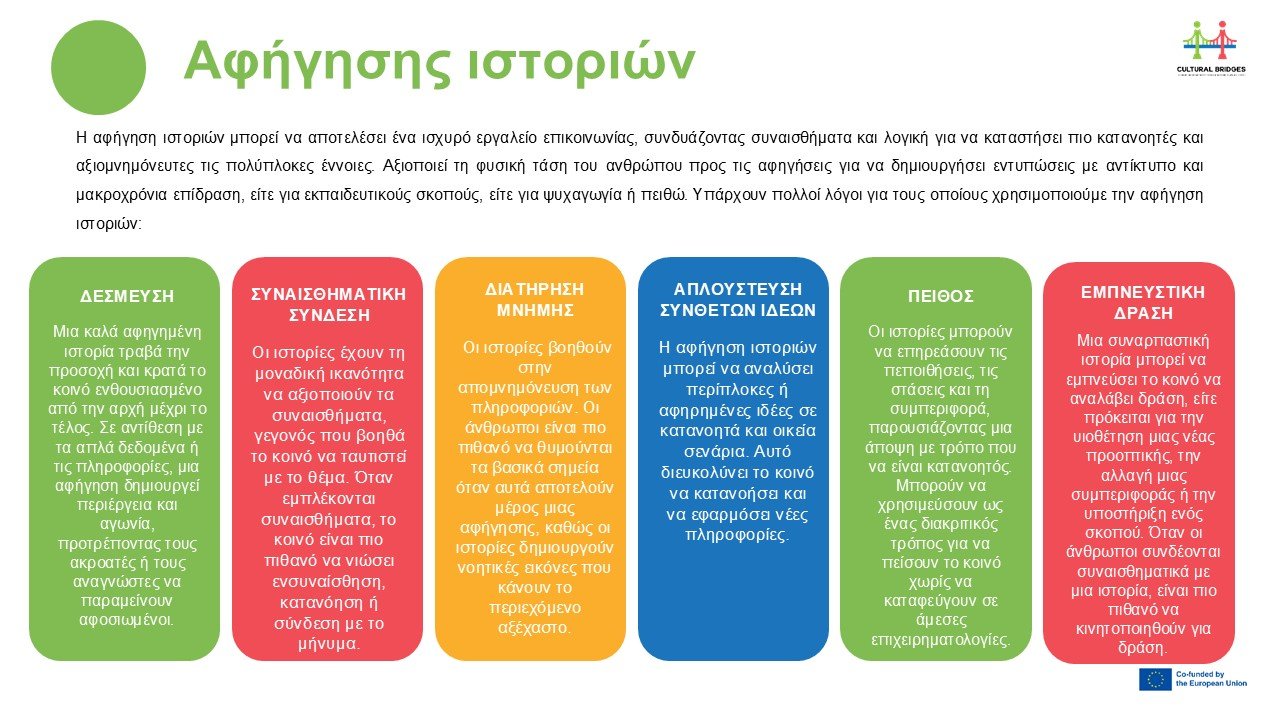 Αφήγησης ιστοριών

CULTURAL BRIDGES

Η αφήγηση ιστοριών μπορεί να αποτελέσει ένα ισχυρό εργαλείο επικοινωνίας, συνδυάζοντας συναισθήματα και λογική για να καταστήσει πιο κατανοητές και αξιομνημόνευτες τις πολύπλοκες έννοιες. Αξιοποιεί τη φυσική τάση του ανθρώπου προς τις αφηγήσεις για να δημιουργήσει εντυπώσεις με αντίκτυπο και μακροχρόνια επίδραση, είτε για εκπαιδευτικούς σκοπούς, είτε για ψυχαγωγία ή πειθώ. Υπάρχουν πολλοί λόγοι για τους οποίους χρησιμοποιούμε την αφήγηση ιστοριών:

ΔΕΣΜΕΥΣΗ

Μια καλά αφηγημένη ιστορία τραβά την προσοχή και κρατά το κοινό ενθουσιασμένο από την αρχή μέχρι το τέλος. Σε αντίθεση με τα απλά δεδομένα ή τις πληροφορίες, μια αφήγηση δημιουργεί περιέργεια και αγωνία, προτρέποντας τους ακροατές ή τους αναγνώστες να παραμείνουν αφοσιωμένοι.

ΣΥΝΑΙΣΘΗΜΑΤΙΚΗ ΣΥΝΔΕΣΗ

Οι ιστορίες έχουν τη μοναδική ικανότητα να αξιοποιούν τα συναισθήματα, γεγονός που βοηθά το κοινό να ταυτιστεί με το θέμα. Όταν εμπλέκονται συναισθήματα, το κοινό είναι πιο πιθανό να νιώσει ενσυναίσθηση, κατανόηση ή σύνδεση με το μήνυμα.

ΔΙΑΤΗΡΗΣΗ ΜΝΗΜΗΣ

Οι ιστορίες βοηθούν στην απομνημόνευση των πληροφοριών. Οι άνθρωποι είναι πιο πιθανό να θυμούνται τα βασικά σημεία όταν αυτά αποτελούν μέρος μιας αφήγησης, καθώς οι ιστορίες δημιουργούν νοητικές εικόνες που κάνουν το περιεχόμενο αξέχαστο.

ΑΠΛΟΥΣΤΕΥΣΗ ΣΥΝΘΕΤΩΝ ΙΔΕΩΝ

Η αφήγηση ιστοριών μπορεί να αναλύσει περίπλοκες ή αφηρημένες ιδέες σε κατανοητά και οικεία σενάρια. Αυτό διευκολύνει το κοινό να κατανοήσει και να εφαρμόσει νέες πληροφορίες.

ΠΕΙΘΟΣ

Οι ιστορίες μπορούν να επηρεάσουν τις πεποιθήσεις, τις στάσεις και τη συμπεριφορά, παρουσιάζοντας μια άποψη με τρόπο που να είναι κατανοητός. Μπορούν να χρησιμεύσουν ως ένας διακριτικός τρόπος για να πείσουν το κοινό χωρίς να καταφεύγουν σε άμεσες επιχειρηματολογίες.

ΕΜΠΝΕΥΣΤΙΚΗ ΔΡΑΣΗ

Μια συναρπαστική ιστορία μπορεί να εμπνεύσει το κοινό να αναλάβει δράση, είτε πρόκειται για την υιοθέτηση μιας νέας προοπτικής, την αλλαγή μιας συμπεριφοράς ή την υποστήριξη ενός σκοπού. Όταν οι άνθρωποι συνδέονται συναισθηματικά με μια ιστορία, είναι πιο πιθανό να κινητοποιηθούν για δράση.

Co-funded by the European Union